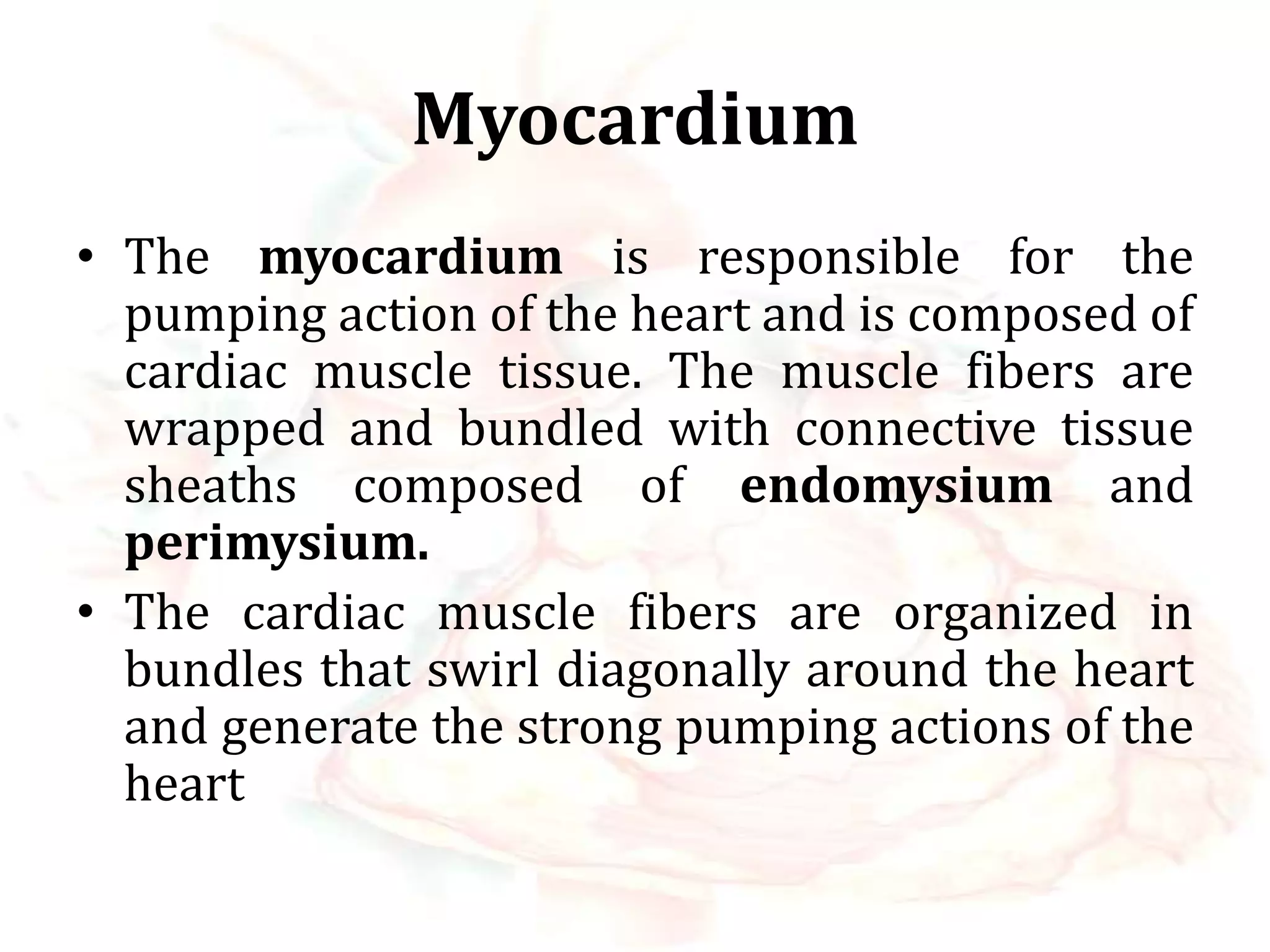 Myocardium

• The myocardium is responsible for the pumping action of the heart and is composed of cardiac muscle tissue. The muscle fibers are wrapped and bundled with connective tissue sheaths composed of endomysium and perimysium.

• The cardiac muscle fibers are organized in bundles that swirl diagonally around the heart and generate the strong pumping actions of the heart